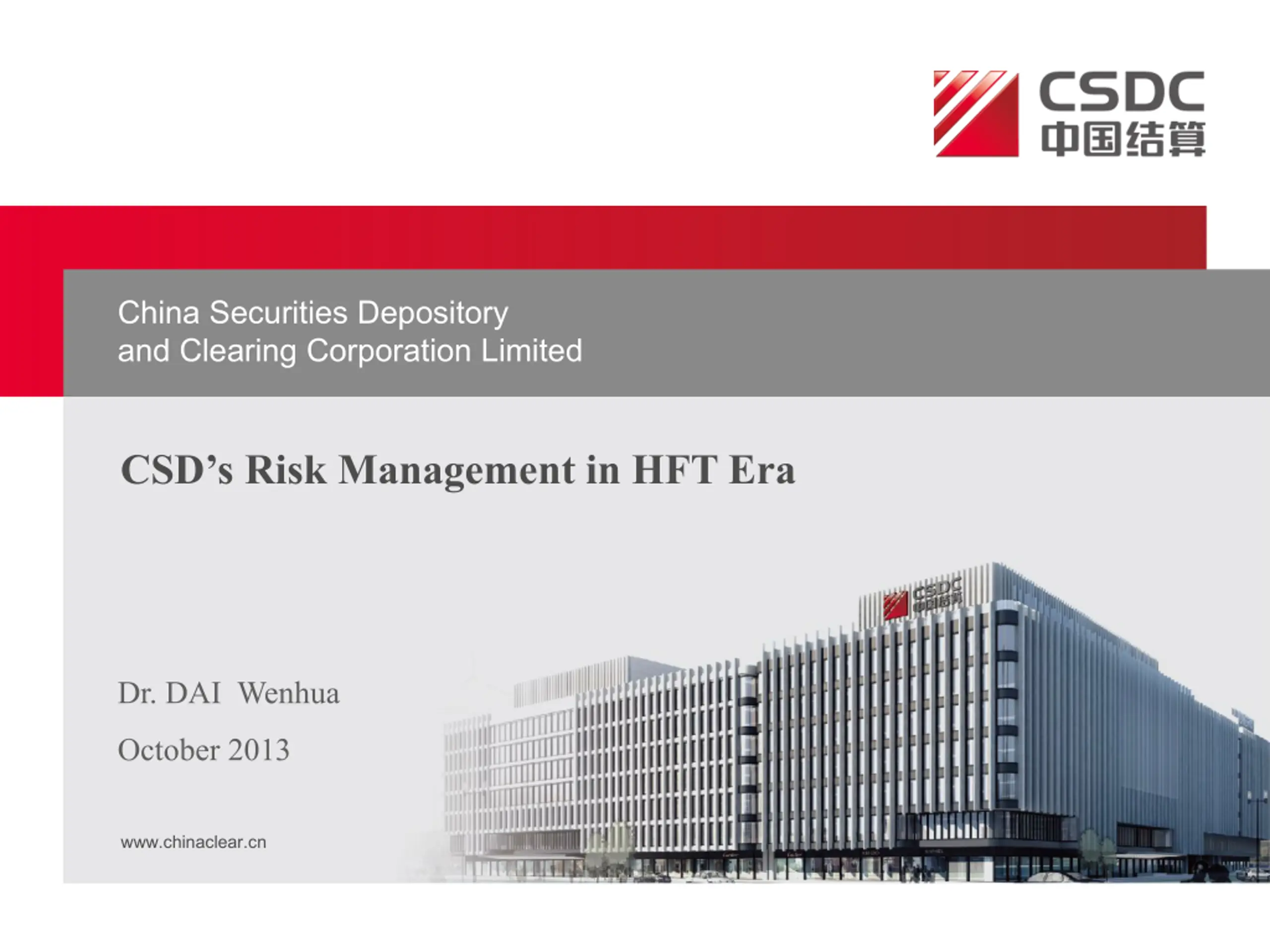 CSDC
中国结算

China Securities Depository
and Clearing Corporation Limited

CSD’s Risk Management in HFT Era

CSDC
中国结算

Dr. DAI Wenhua

October 2013

www.chinaclear.cn